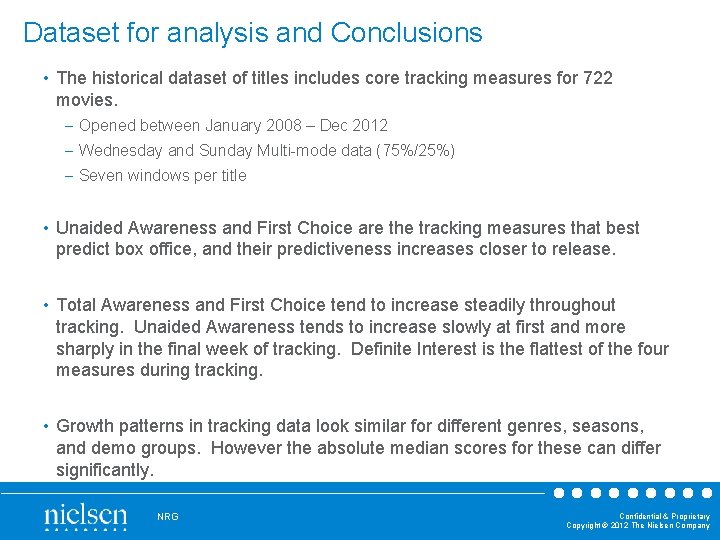 Dataset for analysis and Conclusions

• The historical dataset of titles includes core tracking measures for 722 movies.
– Opened between January 2008 – Dec 2012
– Wednesday and Sunday Multi-mode data (75%/25%)
– Seven windows per title

• Unaided Awareness and First Choice are the tracking measures that best predict box office, and their predictiveness increases closer to release.

• Total Awareness and First Choice tend to increase steadily throughout tracking. Unaided Awareness tends to increase slowly at first and more sharply in the final week of tracking. Definite Interest is the flattest of the four measures during tracking.

• Growth patterns in tracking data look similar for different genres, seasons, and demo groups. However the absolute median scores for these can differ significantly.

nielsen

NRG

Confidential & Proprietary
Copyright © 2012 The Nielsen Company